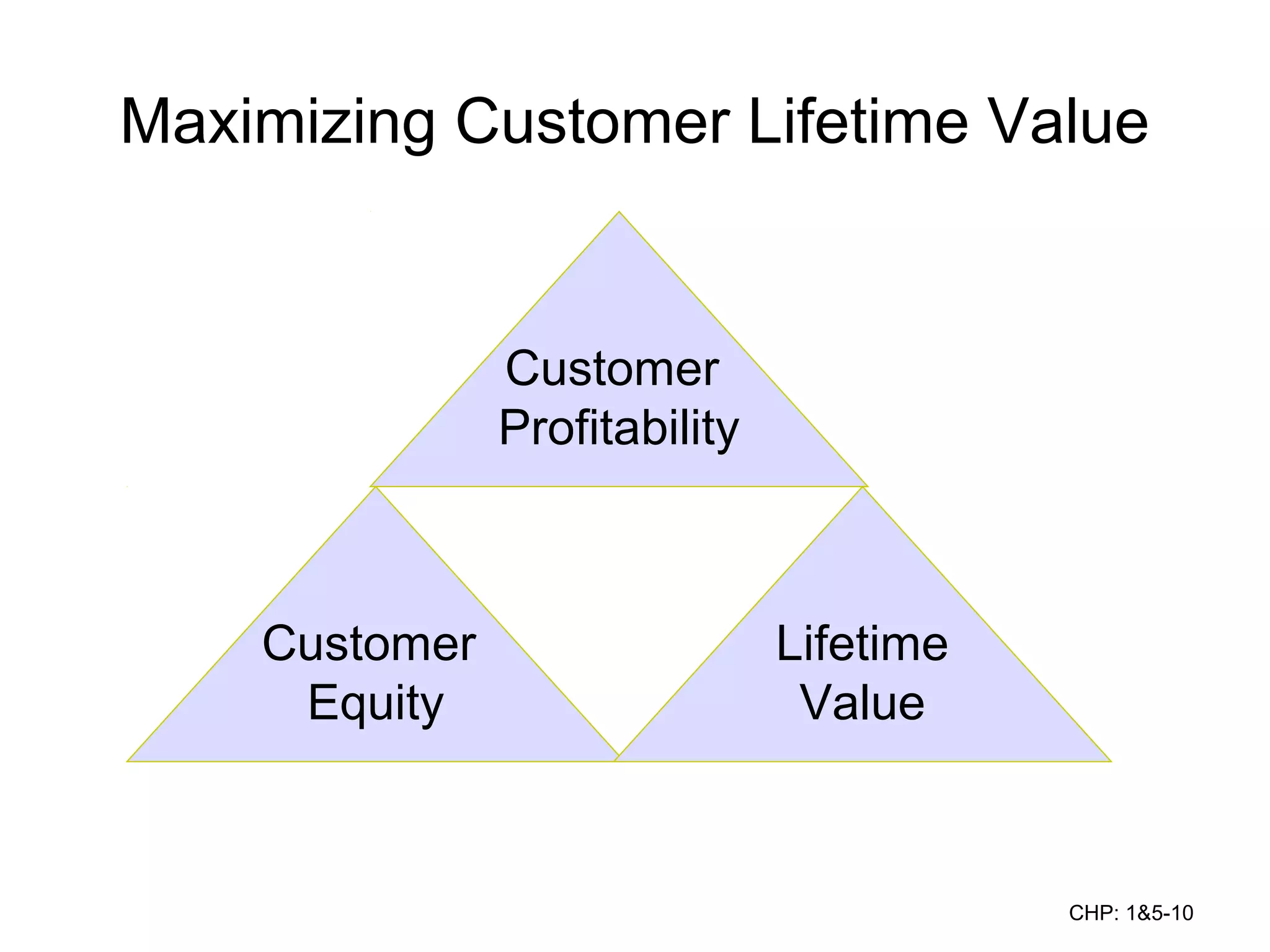 Maximizing Customer Lifetime Value

Customer Profitability

Customer Equity

Lifetime Value

CHP: 1&5-10